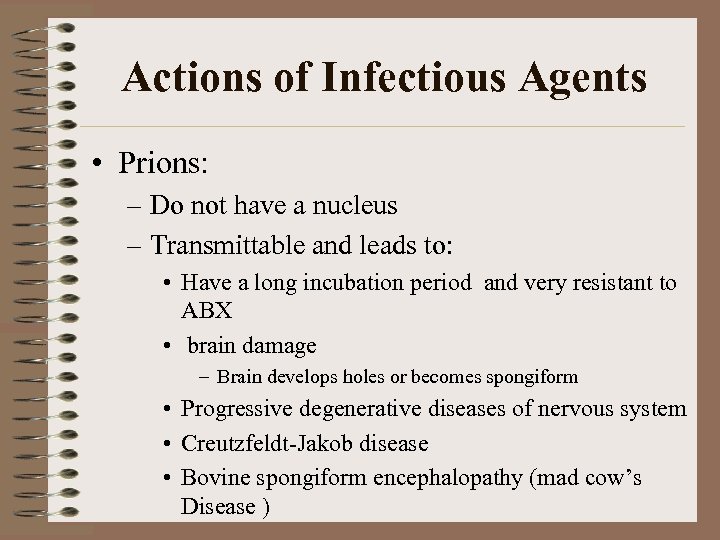 Actions of Infectious Agents

• Prions:
– Do not have a nucleus
– Transmittable and leads to:
• Have a long incubation period and very resistant to ABX
• brain damage
– Brain develops holes or becomes spongiform
• Progressive degenerative diseases of nervous system
• Creutzfeldt-Jakob disease
• Bovine spongiform encephalopathy (mad cow's Disease )